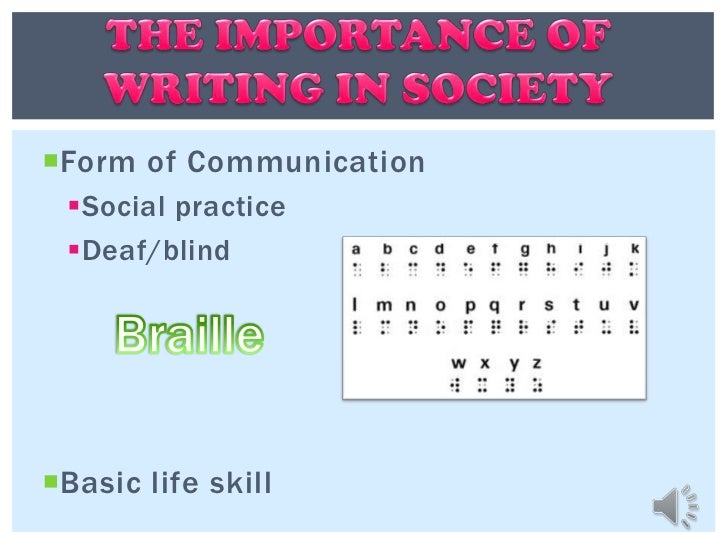 THE IMPORTANCE OF WRITING IN SOCIETY

Form of Communication

Social practice

Deaf/blind

Braille

a b c d e f g h i j k

l m n o p q r s t u v

w x y z

Basic life skill